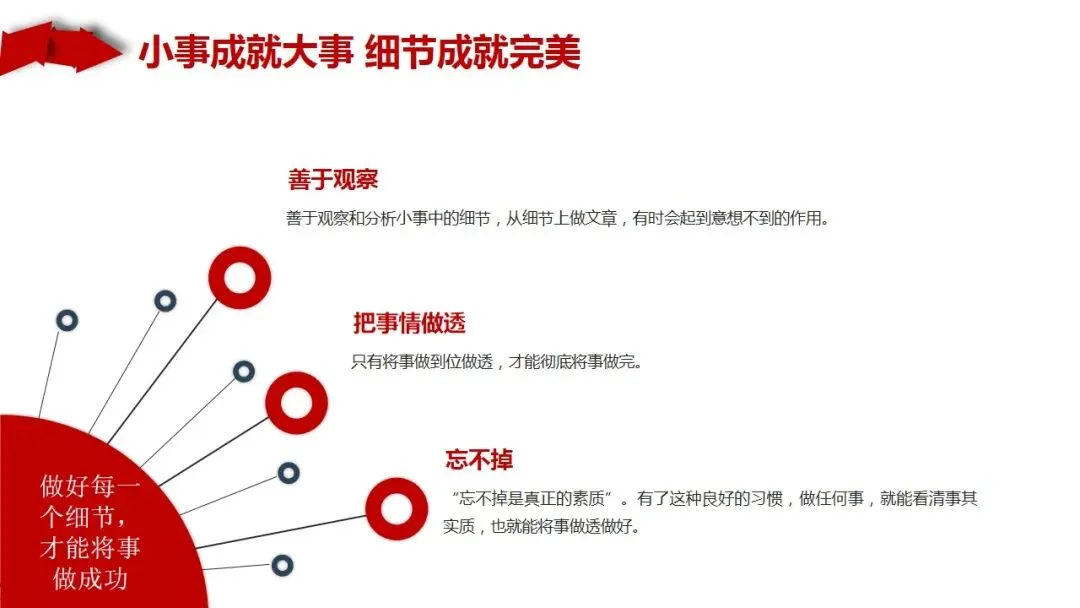 小事成就大事 细节成就完美

善于观察

善于观察和分析小事中的细节，从细节上做文章，有时会起到意想不到的作用。

把事情做透

只有将事做到位做透，才能彻底将事做完。

忘不掉

“忘不掉是真正的素质”。有了这种良好的习惯，做任何事，就能看清事其实质，也就能将事做透做好。

做好每一个细节，才能将事做成功